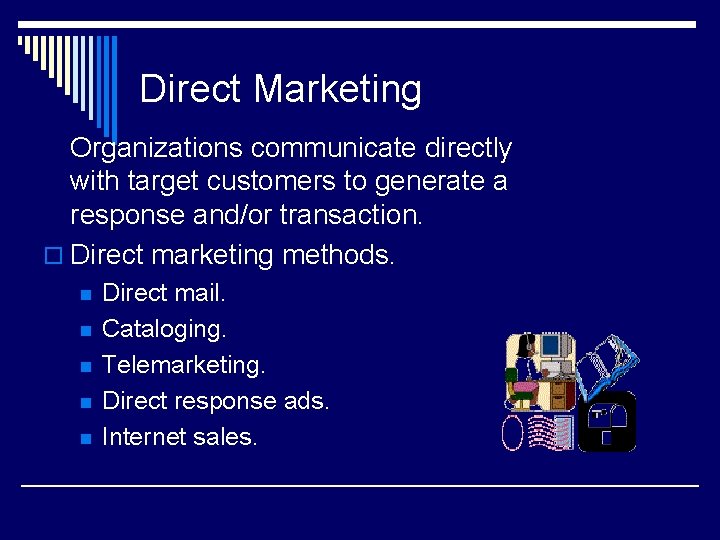 Direct Marketing

Organizations communicate directly with target customers to generate a response and/or transaction.

Direct marketing methods.

Direct mail.

Cataloging.

Telemarketing.

Direct response ads.

Internet sales.